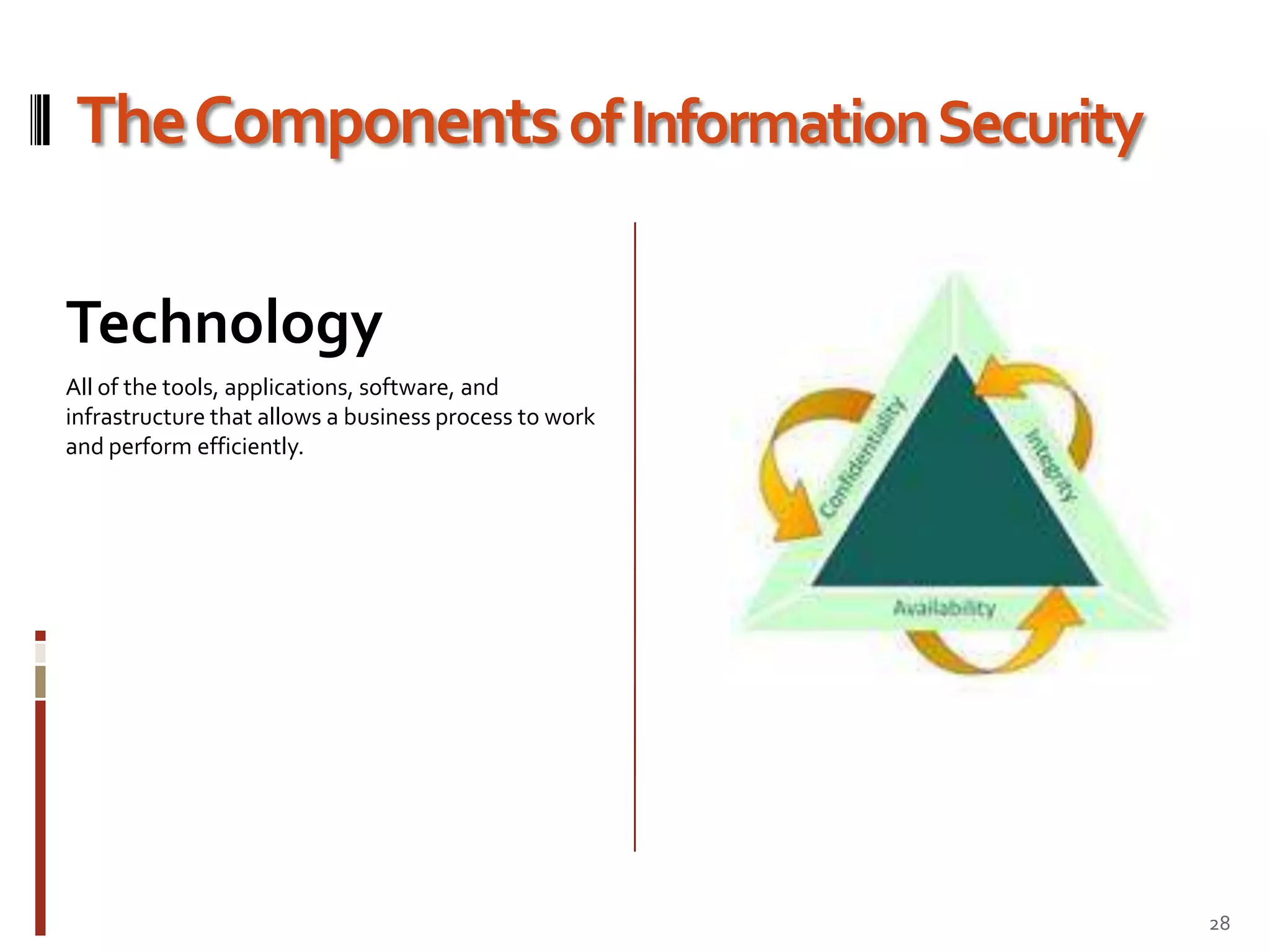 The Components of Information Security

Technology

All of the tools, applications, software, and infrastructure that allows a business process to work and perform efficiently.

Confidentiality

Integrity

Availability

28